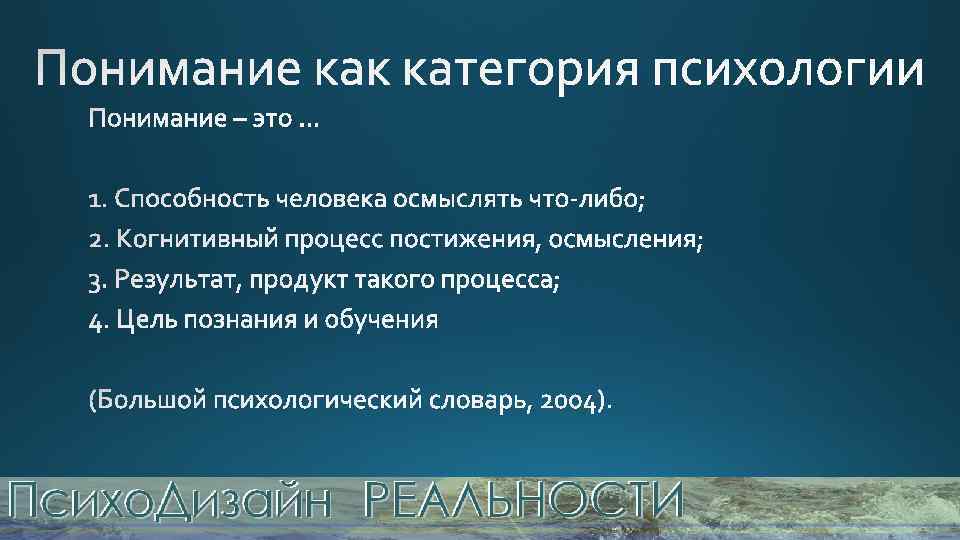 Понимание как категория психологии

Понимание – это …

1. Способность человека осмыслять что-либо;
2. Когнитивный процесс постижения, осмысления;
3. Результат, продукт такого процесса;
4. Цель познания и обучения

(Большой психологический словарь, 2004).

ПсихоДизайн РЕАЛЬНОСТИ